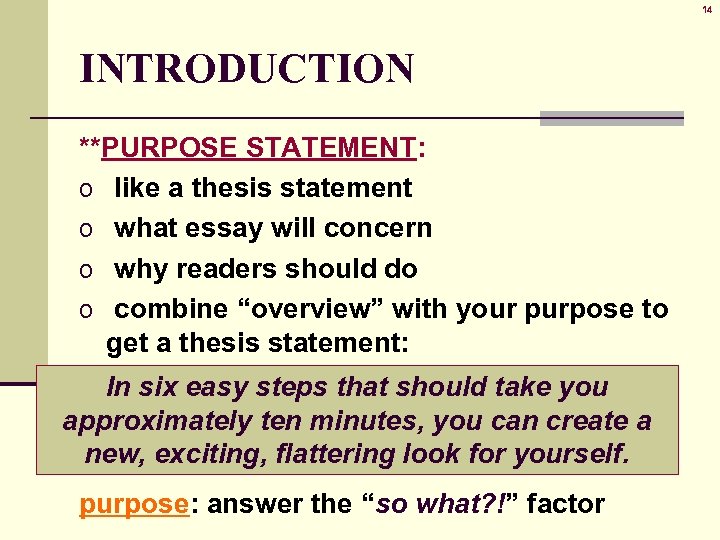 14

INTRODUCTION

**PURPOSE STATEMENT:

o like a thesis statement

o what essay will concern

o why readers should do

o combine “overview” with your purpose to get a thesis statement:

In six easy steps that should take you approximately ten minutes, you can create a new, exciting, flattering look for yourself.

purpose: answer the “so what?!” factor